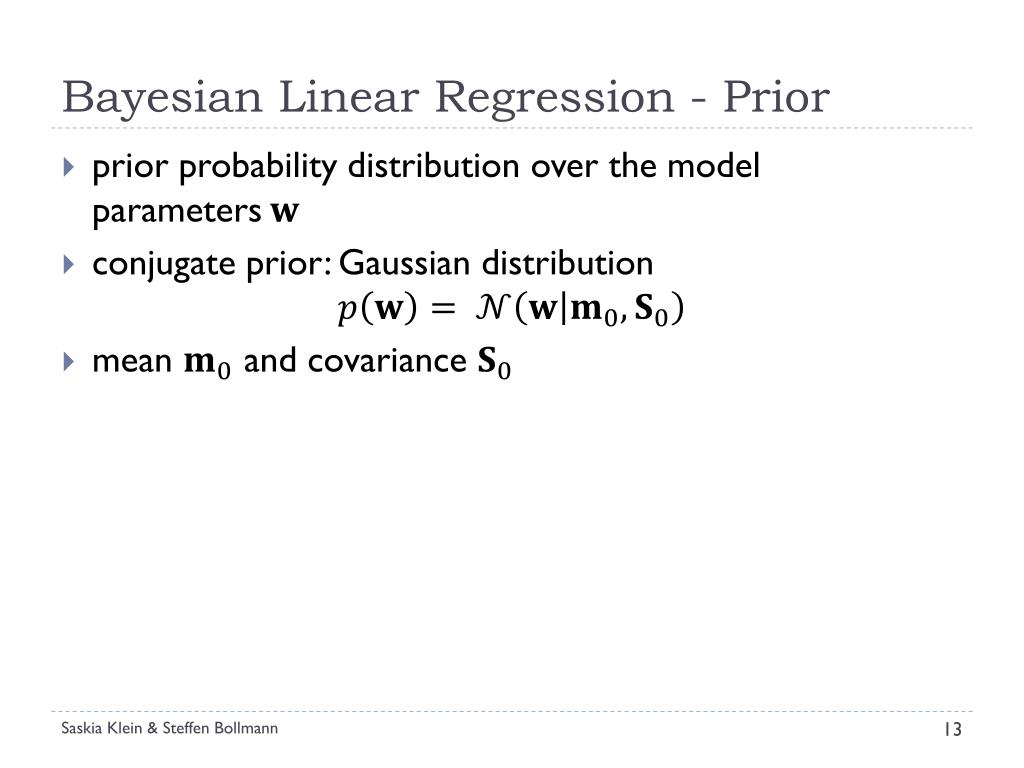 Bayesian Linear Regression - Prior

prior probability distribution over the model parameters $\mathbf{w}$

conjugate prior: Gaussian distribution
$p(\mathbf{w}) = \mathcal{N}(\mathbf{w}|\mathbf{m}_0, \mathbf{S}_0)$

mean $\mathbf{m}_0$ and covariance $\mathbf{S}_0$

Saskia Klein & Steffen Bollmann

13